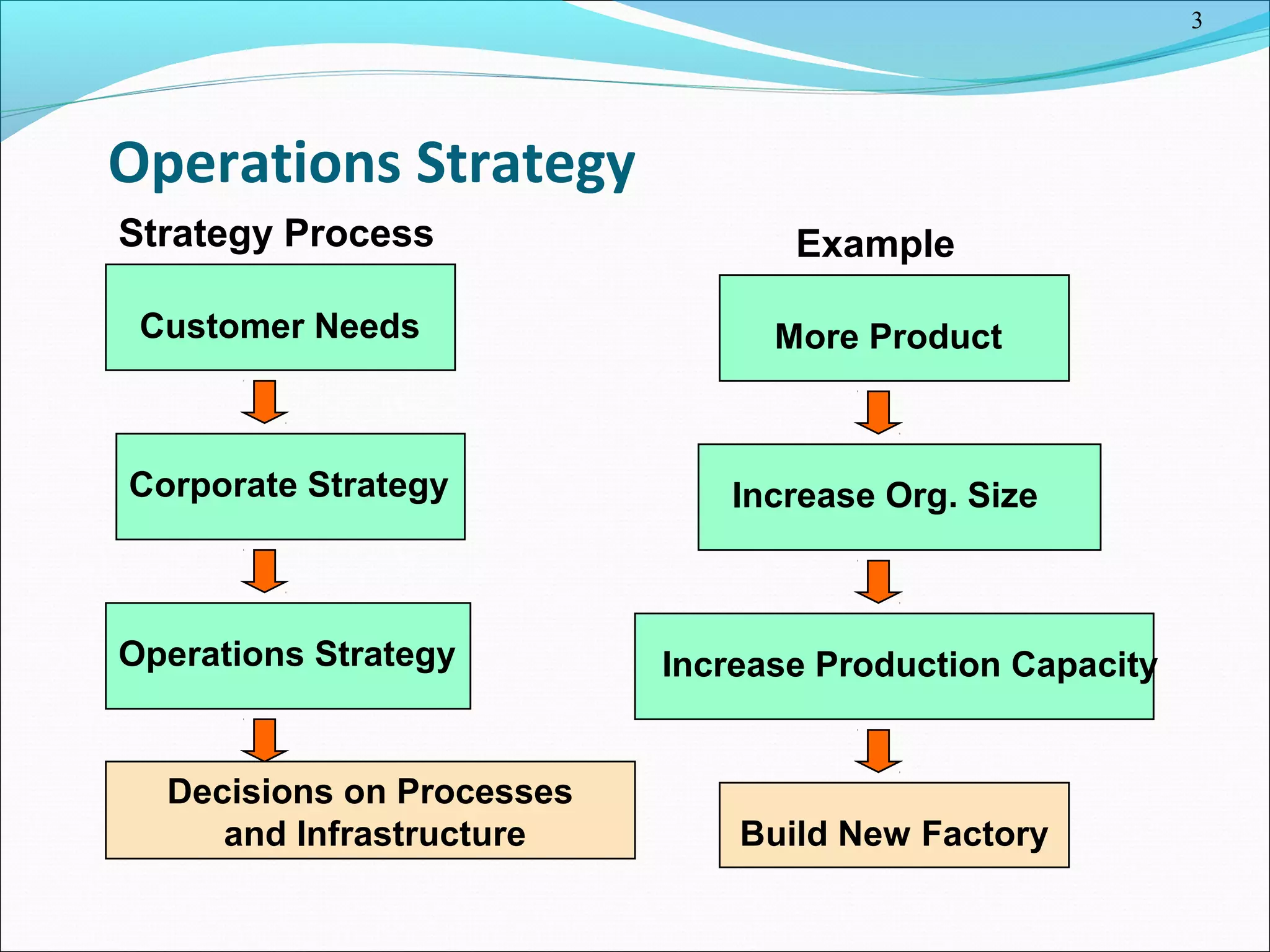 3

Operations Strategy

Strategy Process

Customer Needs

Corporate Strategy

Operations Strategy

Decisions on Processes and Infrastructure

Example

More Product

Increase Org. Size

Increase Production Capacity

Build New Factory